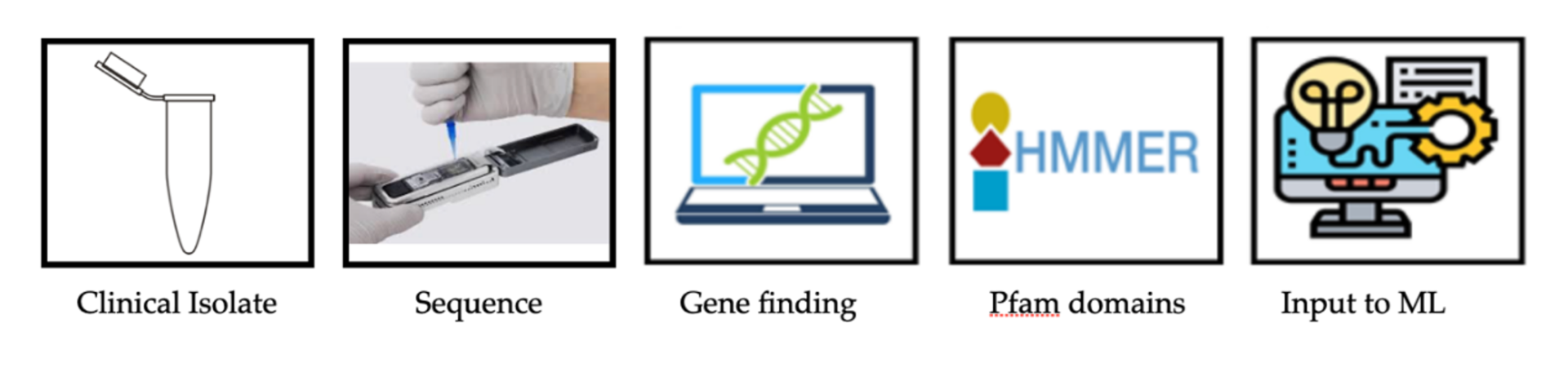 HMMER

Clinical Isolate

Sequence

Gene finding

Pfam domains

Input to ML